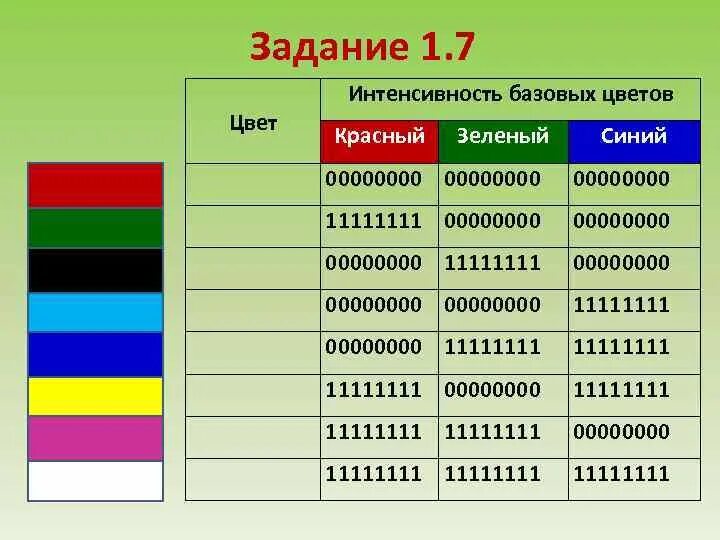 Задание 1.7

| Цвет | Интенсивность базовых цветов | | |
|---|---|---|---|
| | Красный | Зеленый | Синий |
| | 00000000 | 00000000 | 00000000 |
| | 11111111 | 00000000 | 00000000 |
| | 00000000 | 11111111 | 00000000 |
| | 00000000 | 00000000 | 11111111 |
| | 00000000 | 11111111 | 11111111 |
| | 11111111 | 00000000 | 11111111 |
| | 11111111 | 11111111 | 00000000 |
| | 11111111 | 11111111 | 11111111 |